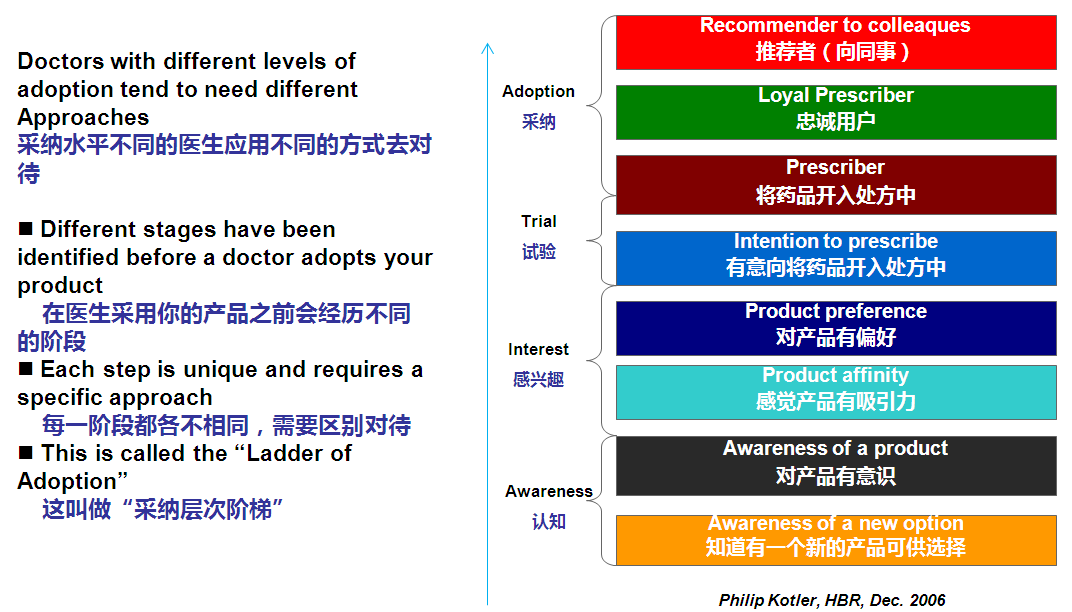 Doctors with different levels of adoption tend to need different Approaches
采纳水平不同的医生应用不同的方式去对待

■ Different stages have been identified before a doctor adopts your product
在医生采用你的产品之前会经历不同的阶段
■ Each step is unique and requires a specific approach
每一阶段都各不相同，需要区别对待
■ This is called the “Ladder of Adoption”
这叫做“采纳层次阶梯”

Adoption
采纳
Trial
试验
Interest
感兴趣
Awareness
认知

Recommender to colleaques
推荐者（向同事）
Loyal Prescriber
忠诚用户
Prescriber
将药品开入处方中
Intention to prescribe
有意向将药品开入处方中
Product preference
对产品有偏好
Product affinity
感觉产品有吸引力
Awareness of a product
对产品有意识
Awareness of a new option
知道有一个新的产品可供选择

Philip Kotler, HBR, Dec. 2006